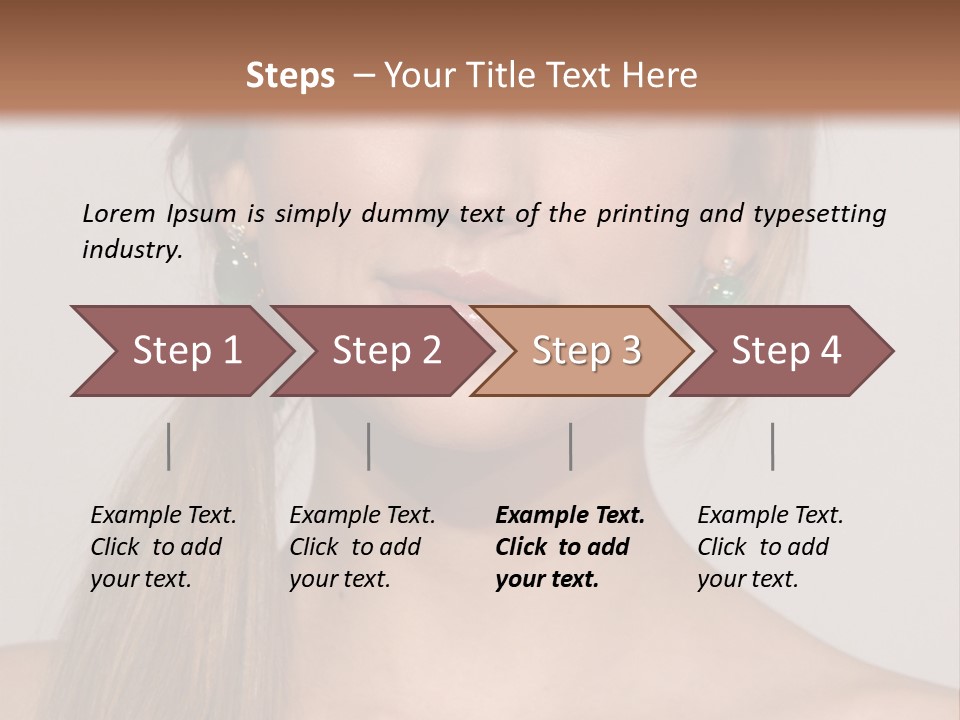 Steps – Your Title Text Here

Lorem Ipsum is simply dummy text of the printing and typesetting industry.

Step 1

Step 2

Step 3

Step 4

Example Text. Click to add your text.

Example Text. Click to add your text.

Example Text. Click to add your text.

Example Text. Click to add your text.